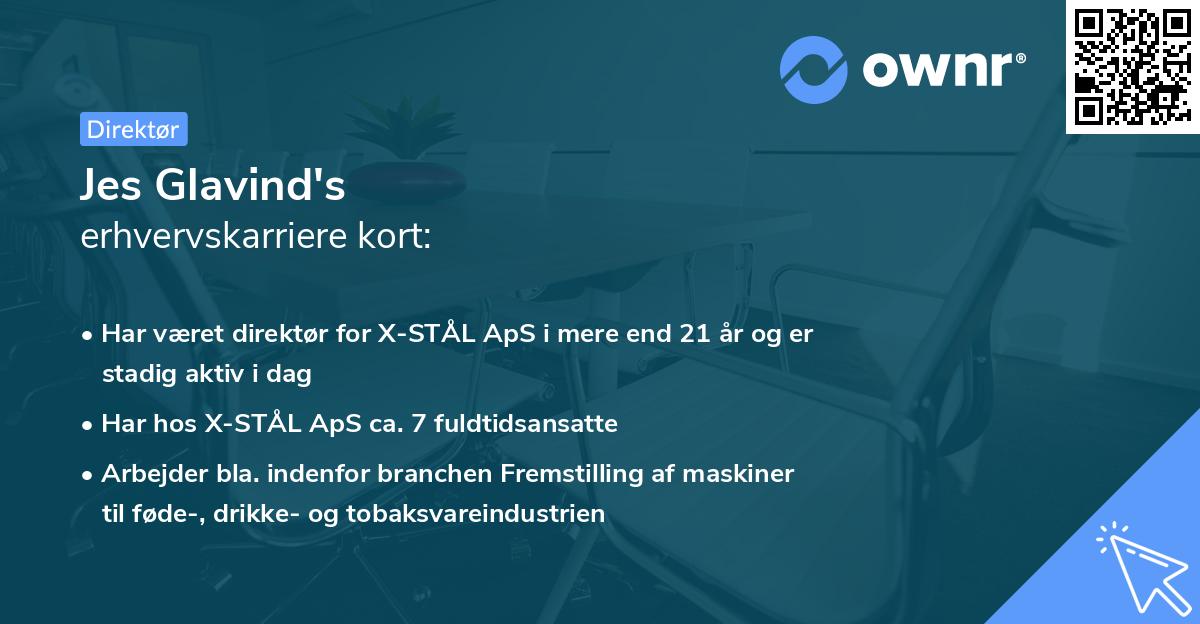 ownr®

Direktør

Jes Glavind's
erhvervskarriere kort:

• Har været direktør for X-STÅL ApS i mere end 21 år og er stadig aktiv i dag

• Har hos X-STÅL ApS ca. 7 fuldtidsansatte

• Arbejder bla. indenfor branchen Fremstilling af maskiner til føde-, drikke- og tobaksvareindustrien